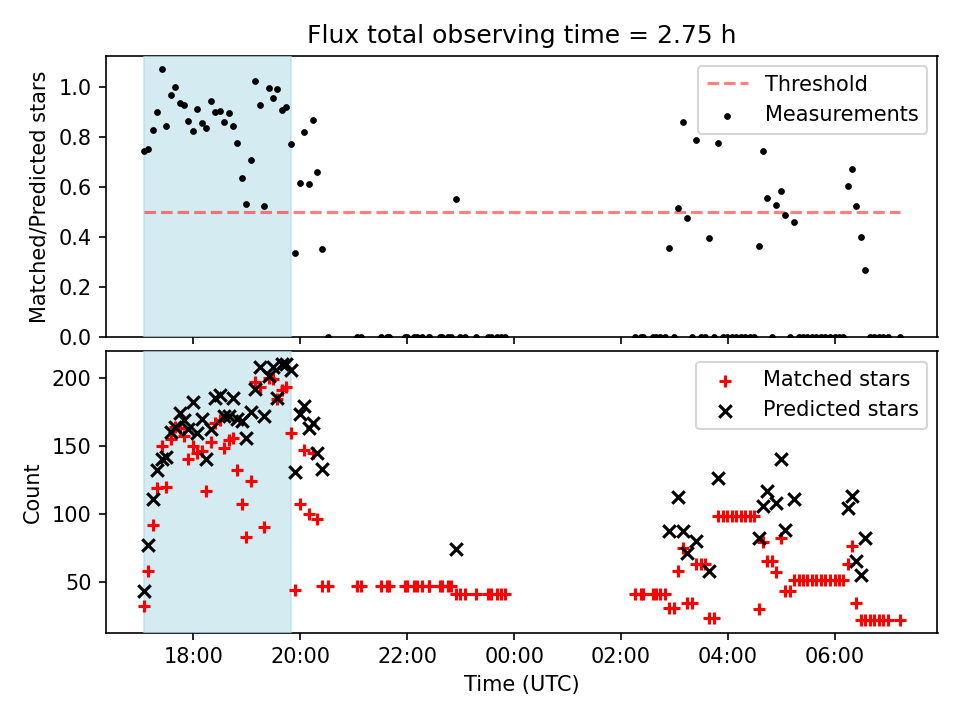 Flux total observing time = 2.75 h

Matched/Predicted stars

1.0
0.8
0.6
0.4
0.2
0.0

Threshold
Measurements

Count

200
150
100
50

Matched stars
Predicted stars

18:00
20:00
22:00
00:00
02:00
04:00
06:00

Time (UTC)